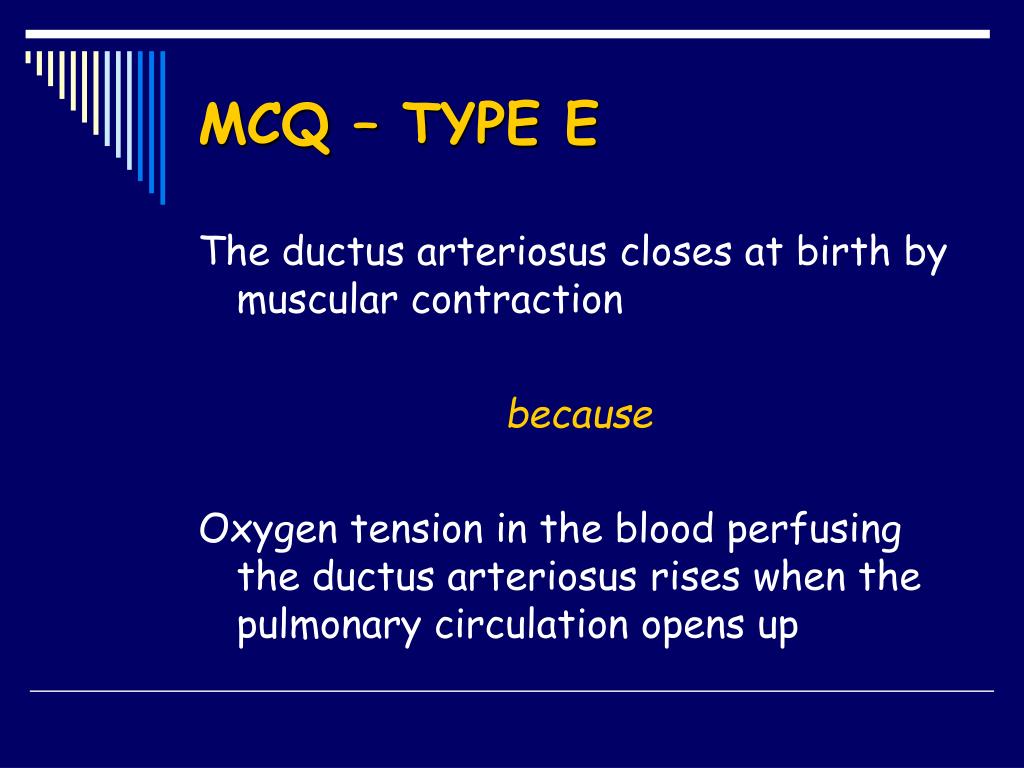 MCQ – TYPE E

The ductus arteriosus closes at birth by muscular contraction

because

Oxygen tension in the blood perfusing the ductus arteriosus rises when the pulmonary circulation opens up